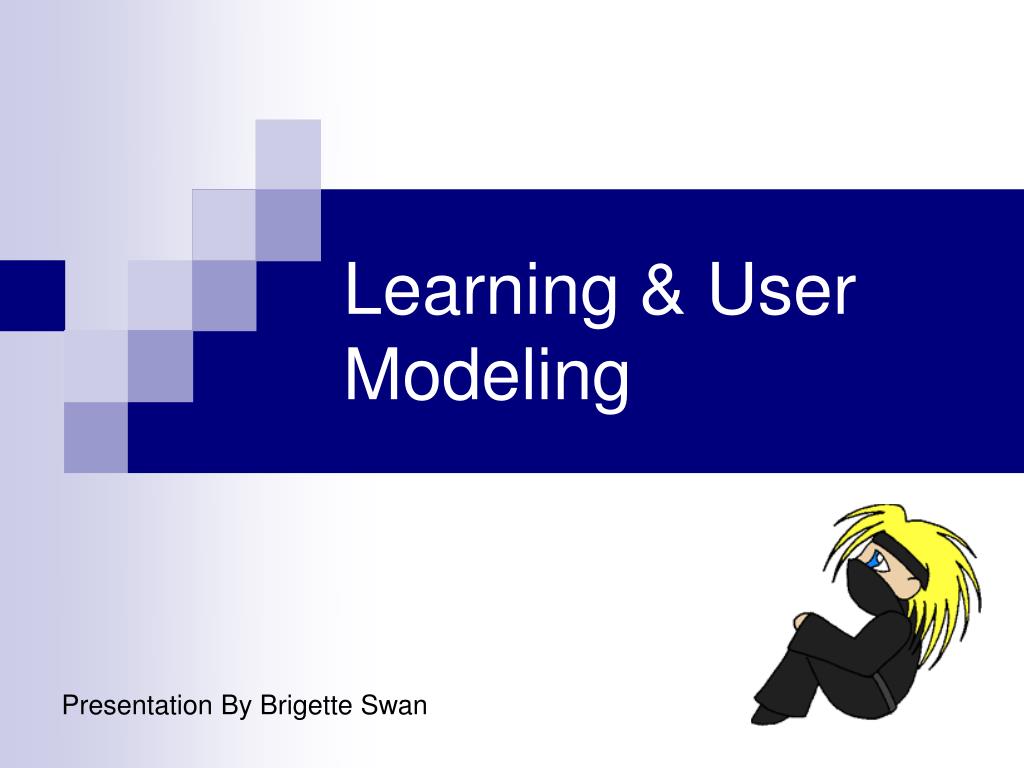 Learning & User Modeling

Presentation By Brigette Swan